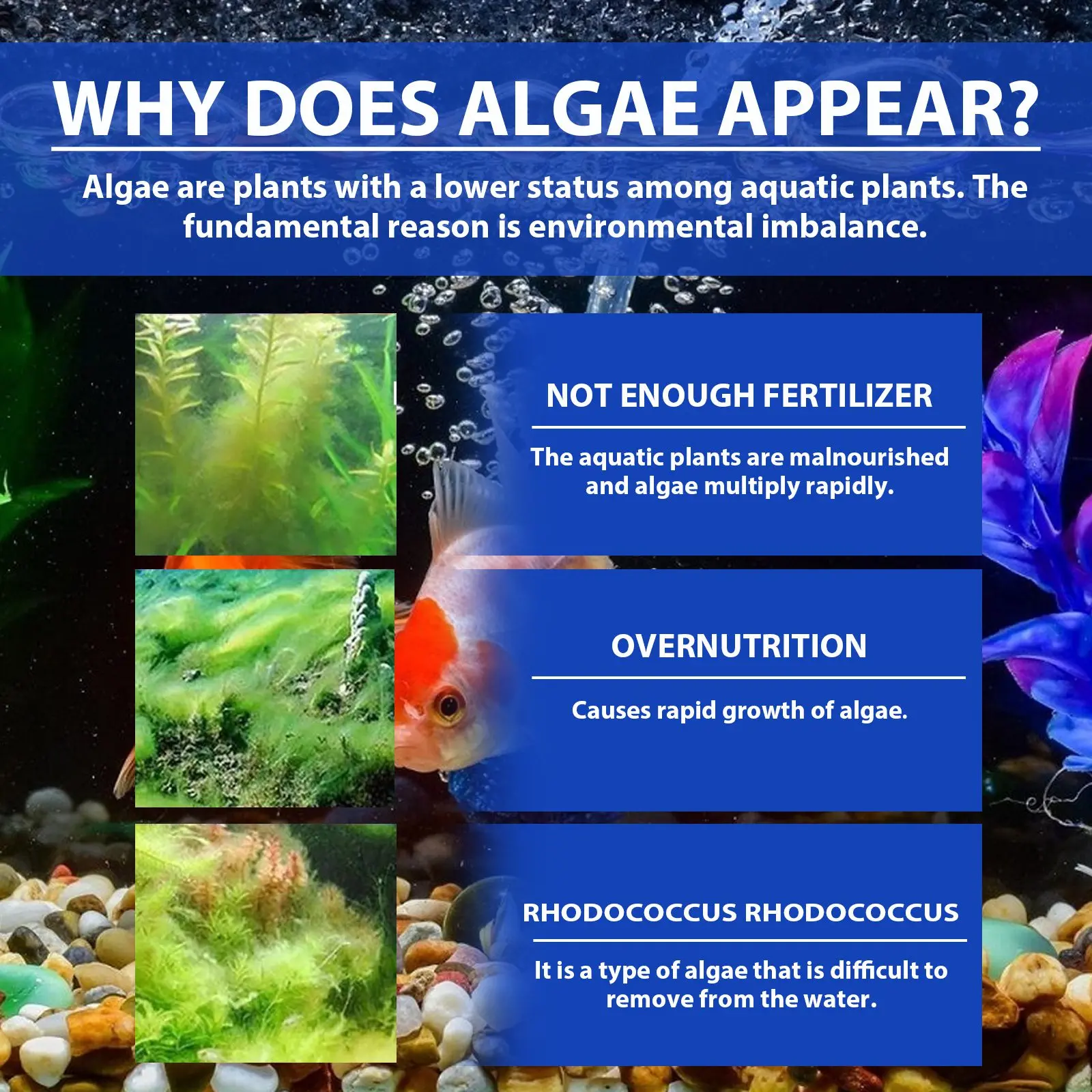 WHY DOES ALGAE APPEAR?

Algae are plants with a lower status among aquatic plants. The fundamental reason is environmental imbalance.

NOT ENOUGH FERTILIZER

The aquatic plants are malnourished and algae multiply rapidly.

OVERNUTRITION

Causes rapid growth of algae.

RHODOCOCCUS RHODOCOCCUS

It is a type of algae that is difficult to remove from the water.